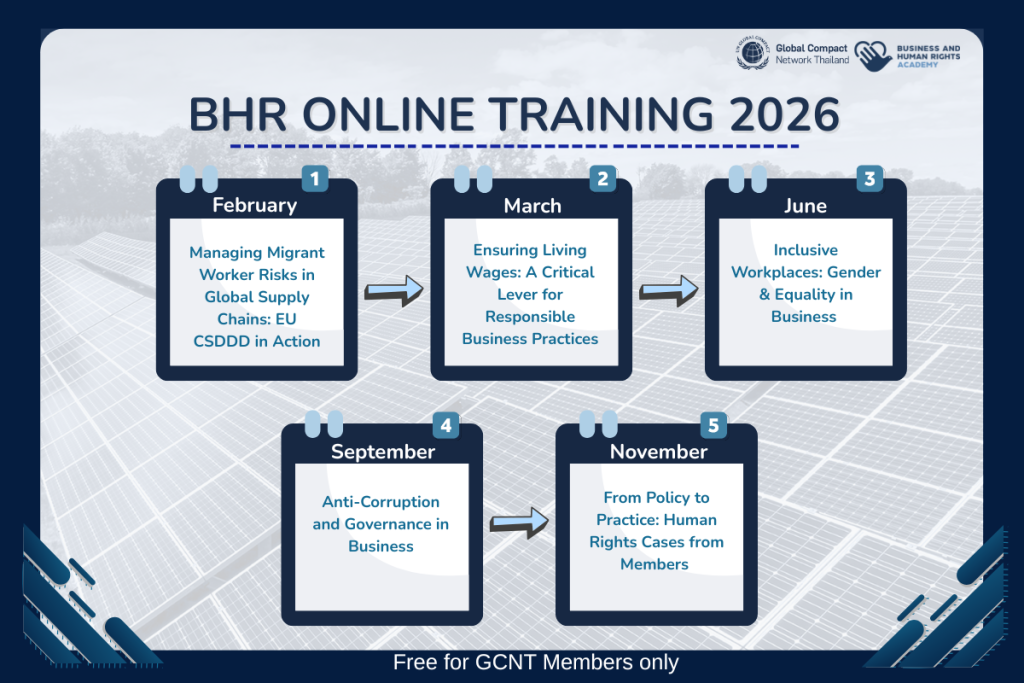 Global Compact Network Thailand

BUSINESS AND HUMAN RIGHTS ACADEMY

BHR ONLINE TRAINING 2026

1
February
Managing Migrant Worker Risks in Global Supply Chains: EU CSDDD in Action

2
March
Ensuring Living Wages: A Critical Lever for Responsible Business Practices

3
June
Inclusive Workplaces: Gender & Equality in Business

4
September
Anti-Corruption and Governance in Business

5
November
From Policy to Practice: Human Rights Cases from Members

Free for GCNT Members only